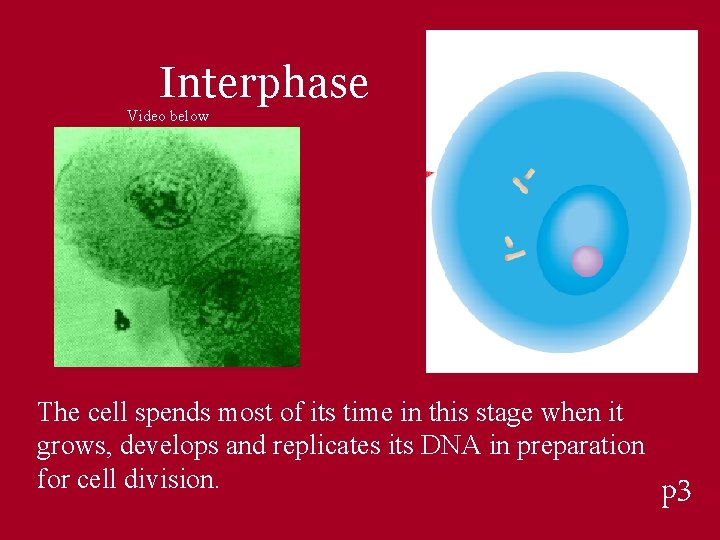 Interphase

Video below

The cell spends most of its time in this stage when it grows, develops and replicates its DNA in preparation for cell division.

p3